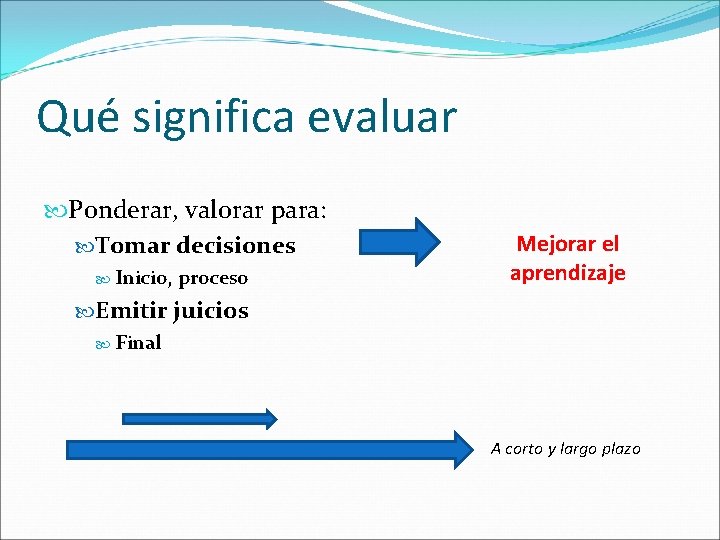 Qué significa evaluar

Ponderar, valorar para:

Tomar decisiones

Inicio, proceso

Emitir juicios

Final

Mejorar el aprendizaje

A corto y largo plazo